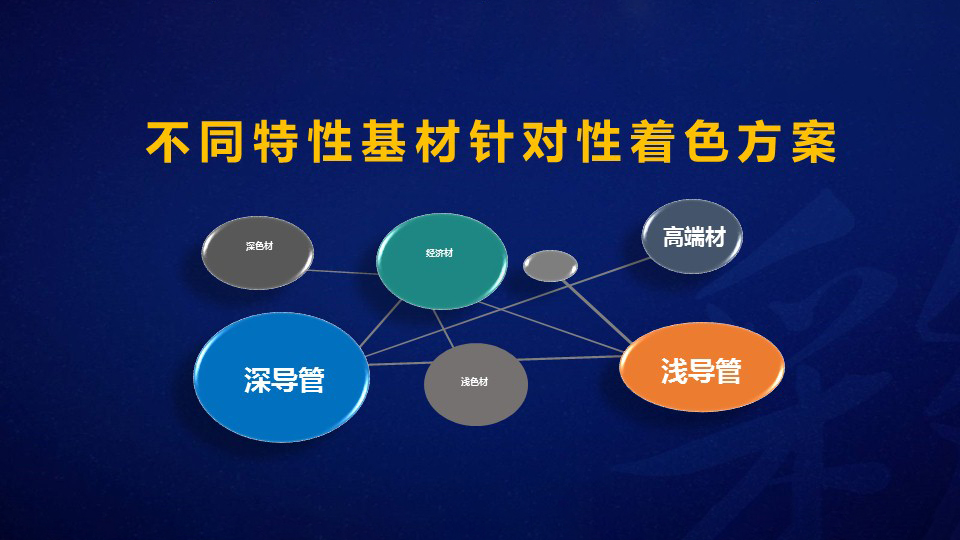 不同特性基材针对性着色方案

深色材

经济材

高端材

深导管

浅色材

浅导管